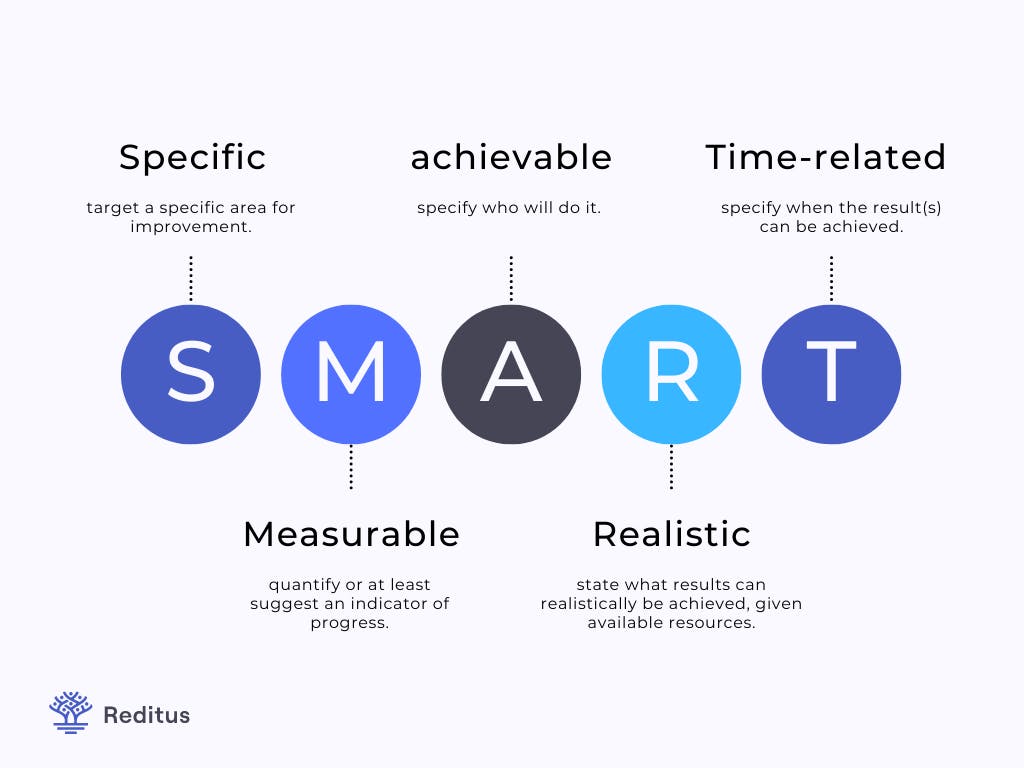 Specific

target a specific area for improvement.

achievable

specify who will do it.

Time-related

specify when the result(s) can be achieved.

S M A R T

Measurable

quantify or at least suggest an indicator of progress.

Realistic

state what results can realistically be achieved, given available resources.

Reditus